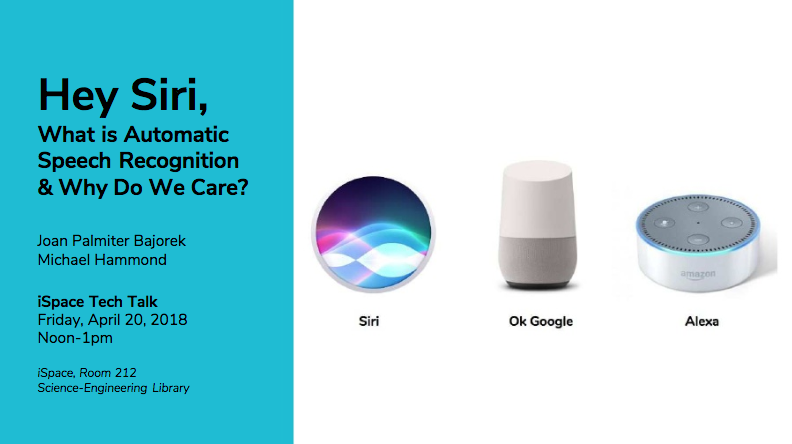 Hey Siri,
What is Automatic Speech Recognition & Why Do We Care?

Joan Palmiter Bajorek
Michael Hammond

iSpace Tech Talk
Friday, April 20, 2018
Noon-1pm

iSpace, Room 212
Science-Engineering Library

amazon

Siri

Ok Google

Alexa